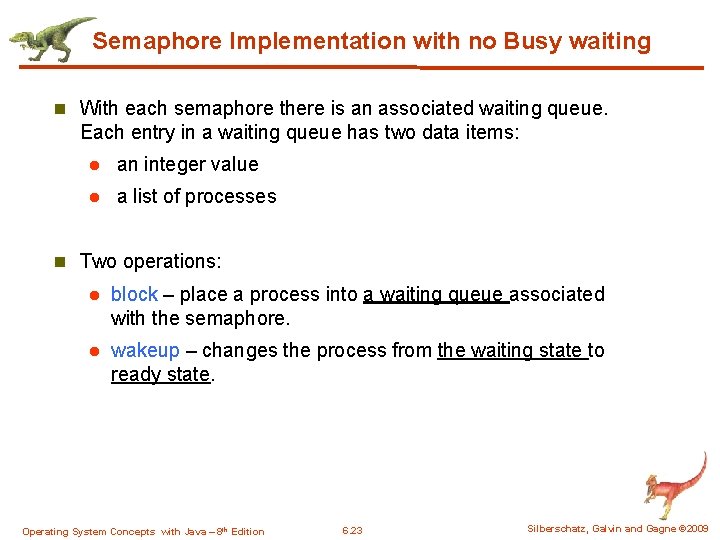 Semaphore Implementation with no Busy waiting

With each semaphore there is an associated waiting queue. Each entry in a waiting queue has two data items:

an integer value

a list of processes

Two operations:

block – place a process into a waiting queue associated with the semaphore.

wakeup – changes the process from the waiting state to ready state.

Operating System Concepts with Java – 8th Edition

6.23

Silberschatz, Galvin and Gagne ©2009